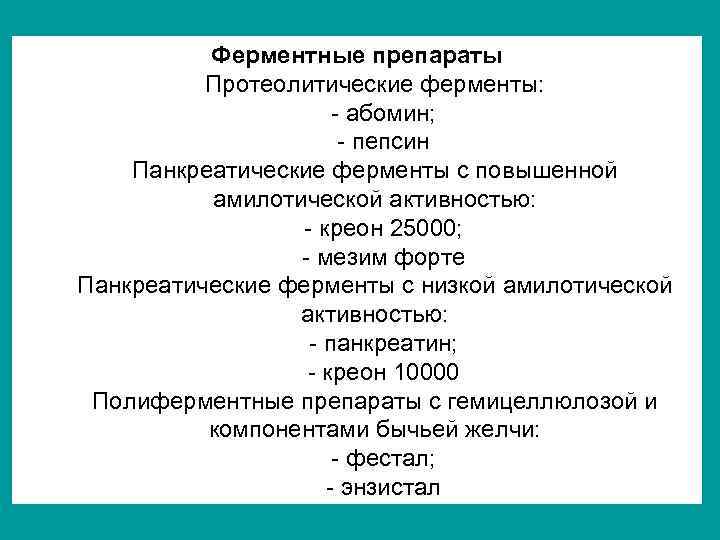 Ферментные препараты
Протеолитические ферменты:
- абомин;
- пепсин
Панкреатические ферменты с повышенной амилотической активностью:
- креон 25000;
- мезим форте
Панкреатические ферменты с низкой амилотической активностью:
- панкреатин;
- креон 10000
Полиферментные препараты с гемицеллюлозой и компонентами бычьей желчи:
- фестал;
- энзистал